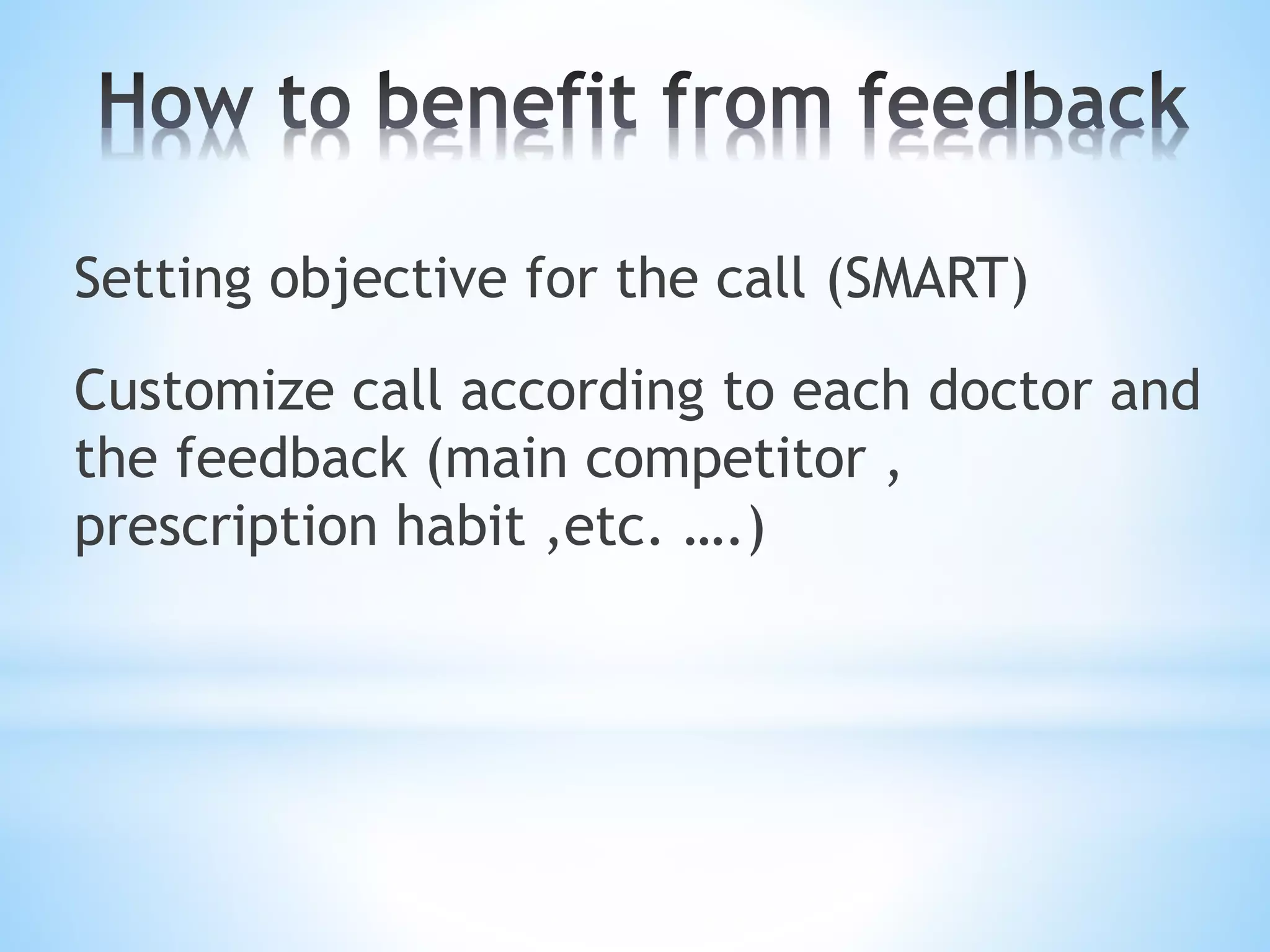 How to benefit from feedback

Setting objective for the call (SMART)

Customize call according to each doctor and the feedback (main competitor , prescription habit ,etc. ….)